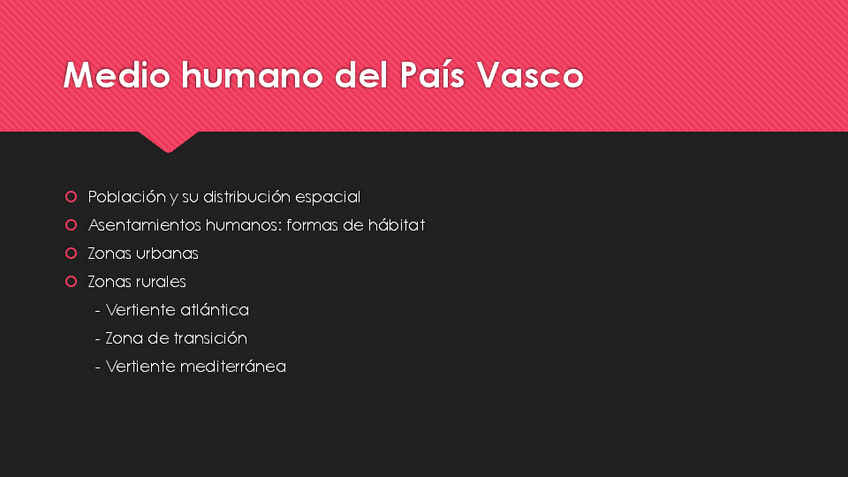 Medio humano del País Vasco

Población y su distribución espacial
Asentamientos humanos: formas de hábitat
Zonas urbanas
Zonas rurales
- Vertiente atlántica
- Zona de transición
- Vertiente mediterránea